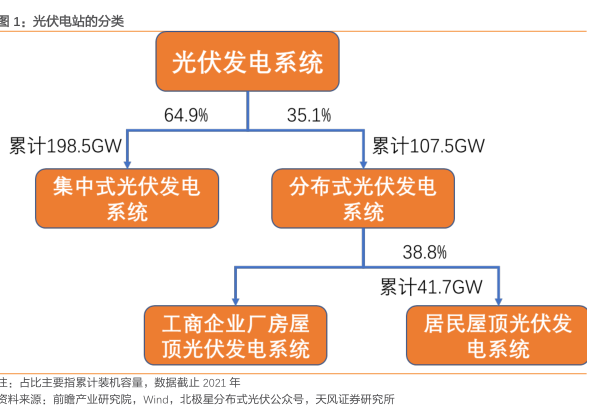 图 1：光伏电站的分类

光伏发电系统

64.9%

35.1%

累计198.5GW

累计107.5GW

集中式光伏发电系统

分布式光伏发电系统

38.8%

累计41.7GW

工商企业厂房屋顶光伏发电系统

居民屋顶光伏发电系统

注：占比主要指累计装机容量，数据截止 2021 年

资料来源：前瞻产业研究院，Wind，北极星分布式光伏公众号，天风证券研究所